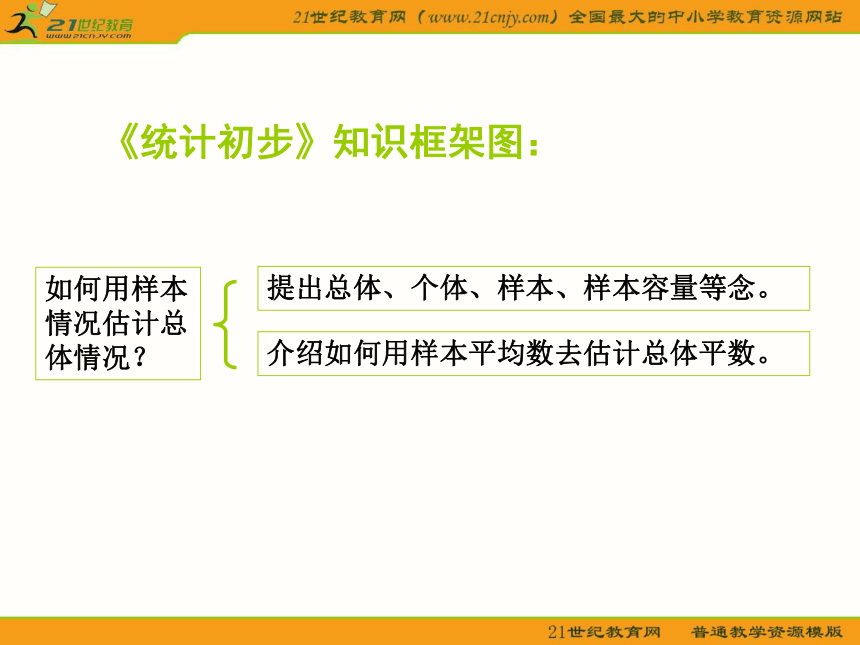 21世纪教育
www.21cnjy.com

21世纪教育网（www.21cnjy.com）全国最大的中小学教育资源网站

《统计初步》知识框架图：

如何用样本情况估计总体情况？

提出总体、个体、样本、样本容量等念。

介绍如何用样本平均数去估计总体平数。

21世纪教育网　普通教学资源模版